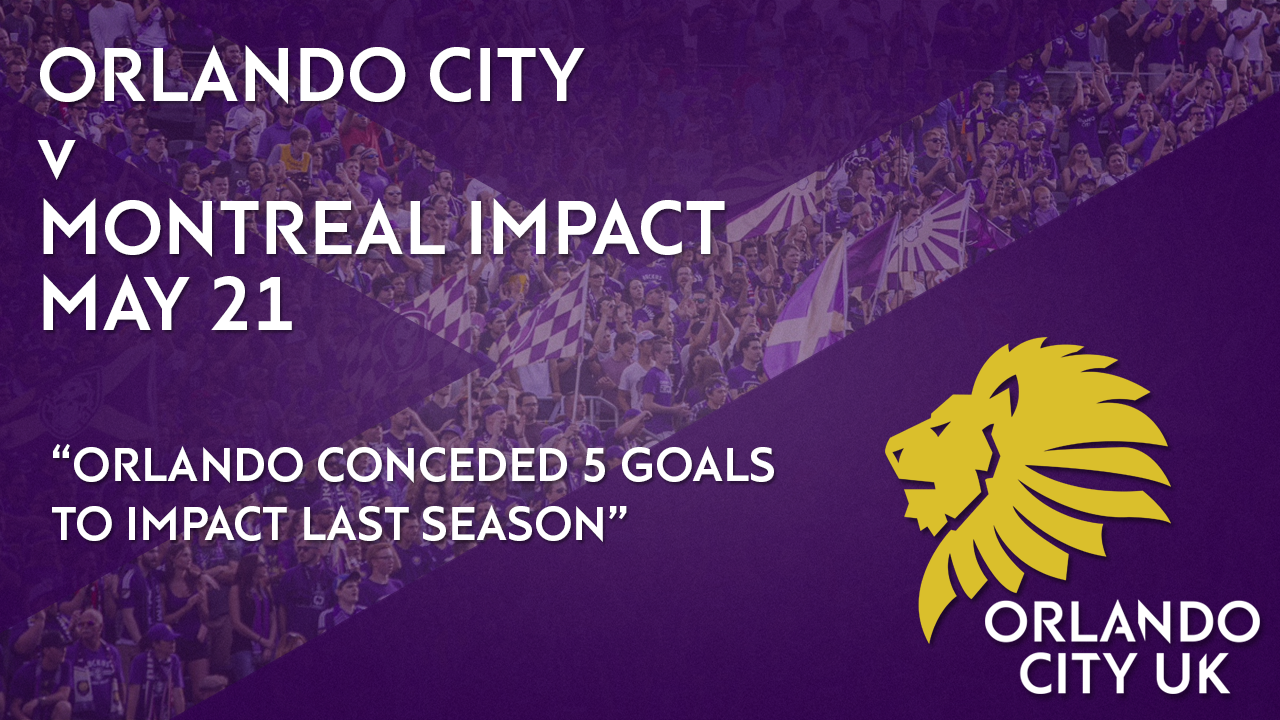 ORLANDO CITY
v
MONTREAL IMPACT
MAY 21

“ORLANDO CONCEDED 5 GOALS TO IMPACT LAST SEASON”

ORLANDO CITY UK